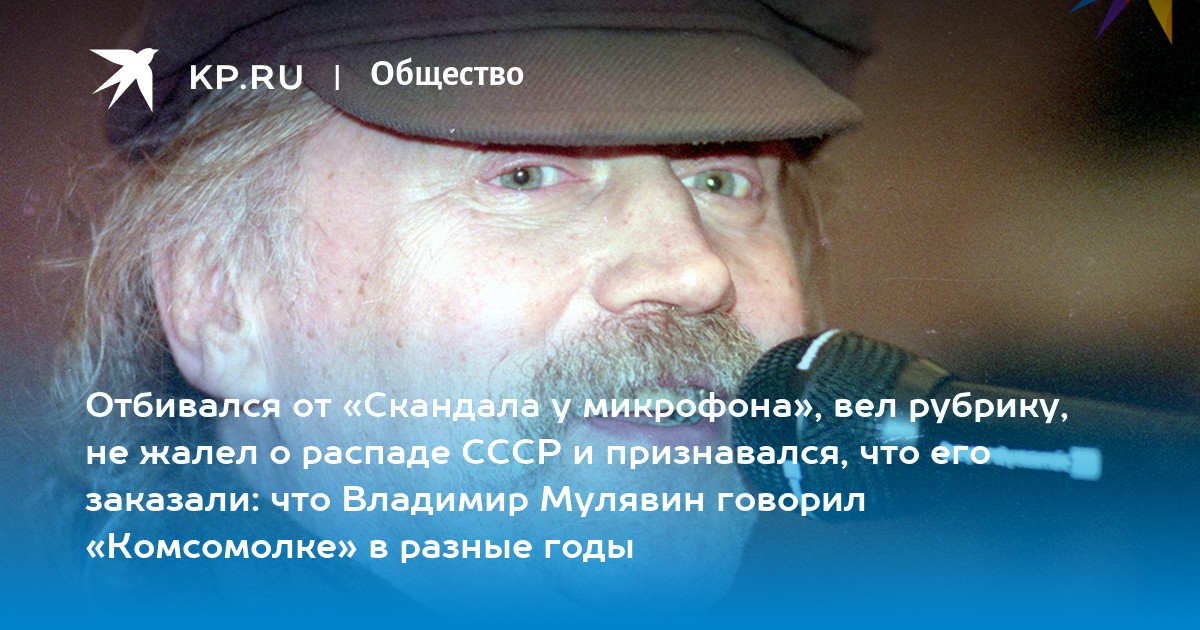 KP.RU | Общество

Отбивался от «Скандала у микрофона», вел рубрику, не жалел о распаде СССР и признавался, что его заказали: что Владимир Мулявин говорил «Комсомолке» в разные годы